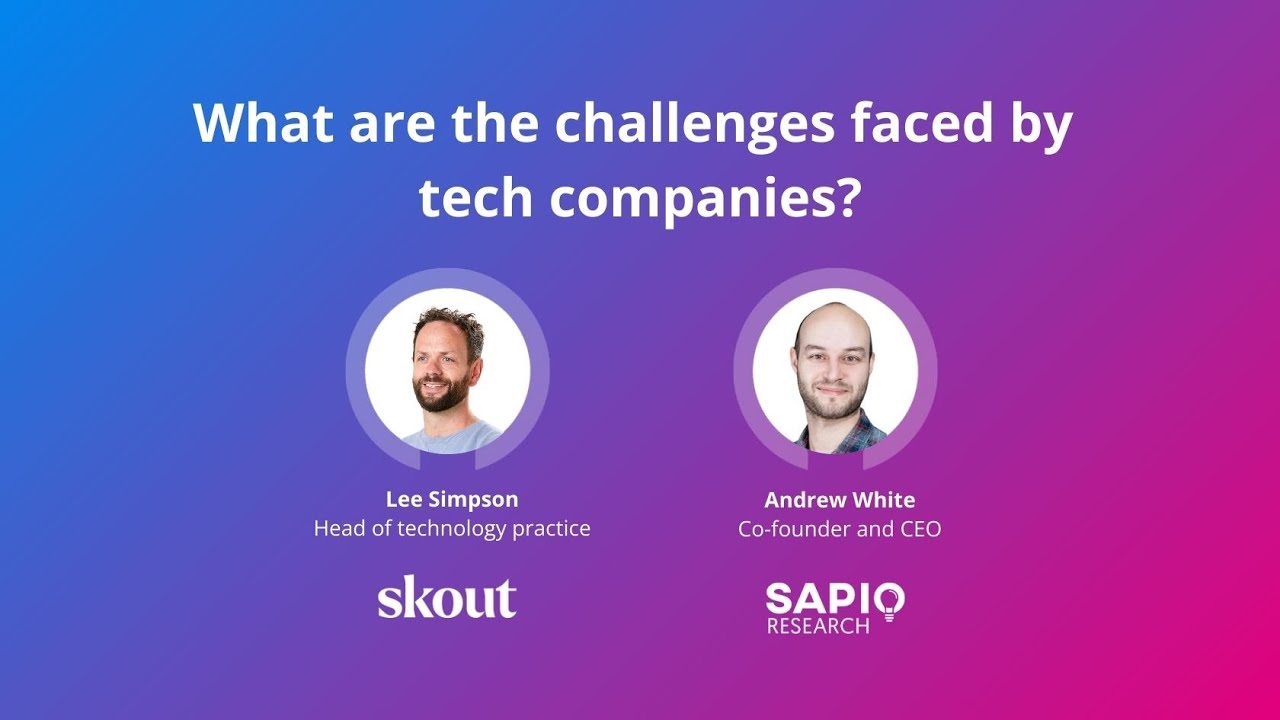 What are the challenges faced by tech companies?

Lee Simpson
Head of technology practice

skout

Andrew White
Co-founder and CEO

SAPIO
RESEARCH